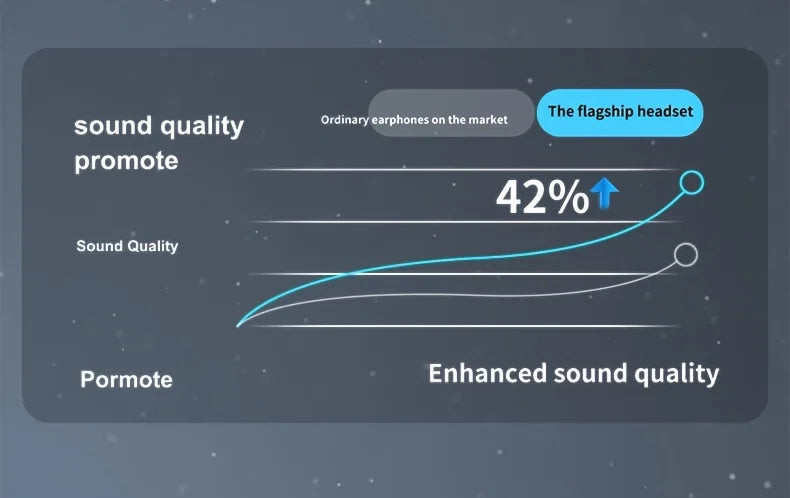 sound quality promote

Ordinary earphones on the market

The flagship headset

42%

Sound Quality

Pormote

Enhanced sound quality